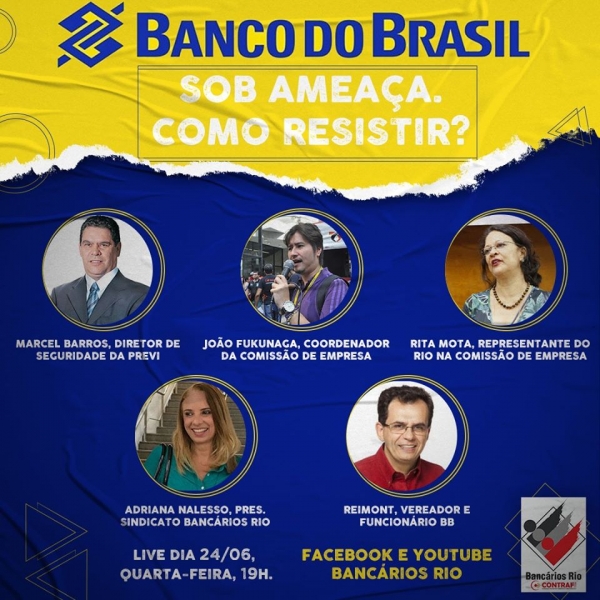 BANCO DO BRASIL

SOB AMEAÇA. COMO RESISTIR?

MARCEL BARROS, DIRETOR DE SEGURIDADE DA PREVI

JOÃO FUKUNAGA, COORDENADOR DA COMISSÃO DE EMPRESA

RITA MOTA, REPRESENTANTE DO RIO NA COMISSÃO DE EMPRESA

ADRIANA NALESSO, PRES. SINDICATO BANCÁRIOS RIO

REIMONT, VEREADOR E FUNCIONÁRIO BB

LIVE DIA 24/06, QUARTA-FEIRA, 19H.

FACEBOOK E YOUTUBE BANCÁRIOS RIO

Bancários Rio
CONTRAF